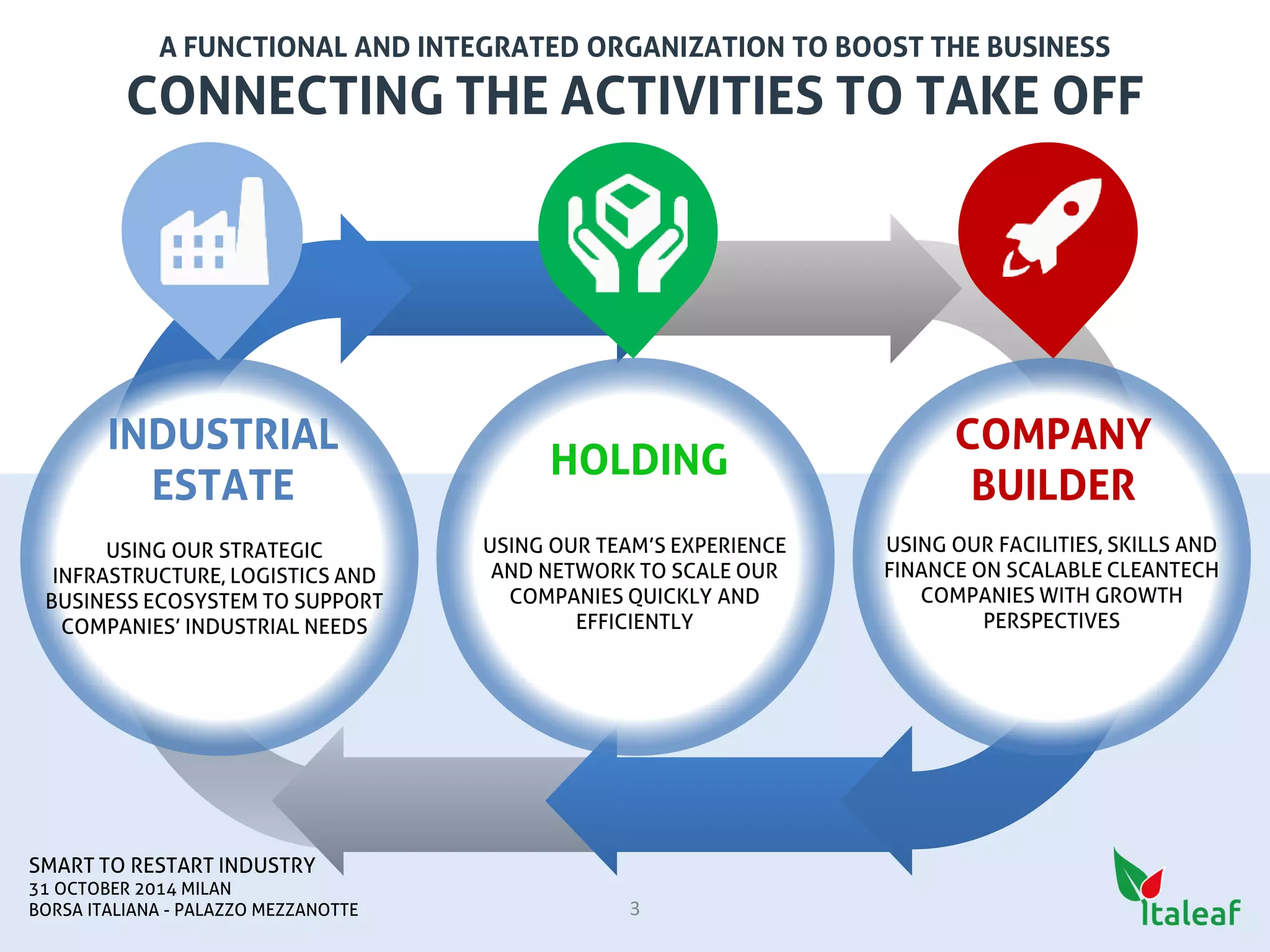 A FUNCTIONAL AND INTEGRATED ORGANIZATION TO BOOST THE BUSINESS

CONNECTING THE ACTIVITIES TO TAKE OFF

INDUSTRIAL ESTATE

USING OUR STRATEGIC INFRASTRUCTURE, LOGISTICS AND BUSINESS ECOSYSTEM TO SUPPORT COMPANIES' INDUSTRIAL NEEDS

HOLDING

USING OUR TEAM'S EXPERIENCE AND NETWORK TO SCALE OUR COMPANIES QUICKLY AND EFFICIENTLY

COMPANY BUILDER

USING OUR FACILITIES, SKILLS AND FINANCE ON SCALABLE CLEANTECH COMPANIES WITH GROWTH PERSPECTIVES

SMART TO RESTART INDUSTRY
31 OCTOBER 2014 MILAN
BORSA ITALIANA - PALAZZO MEZZANOTTE

3

Italeaf